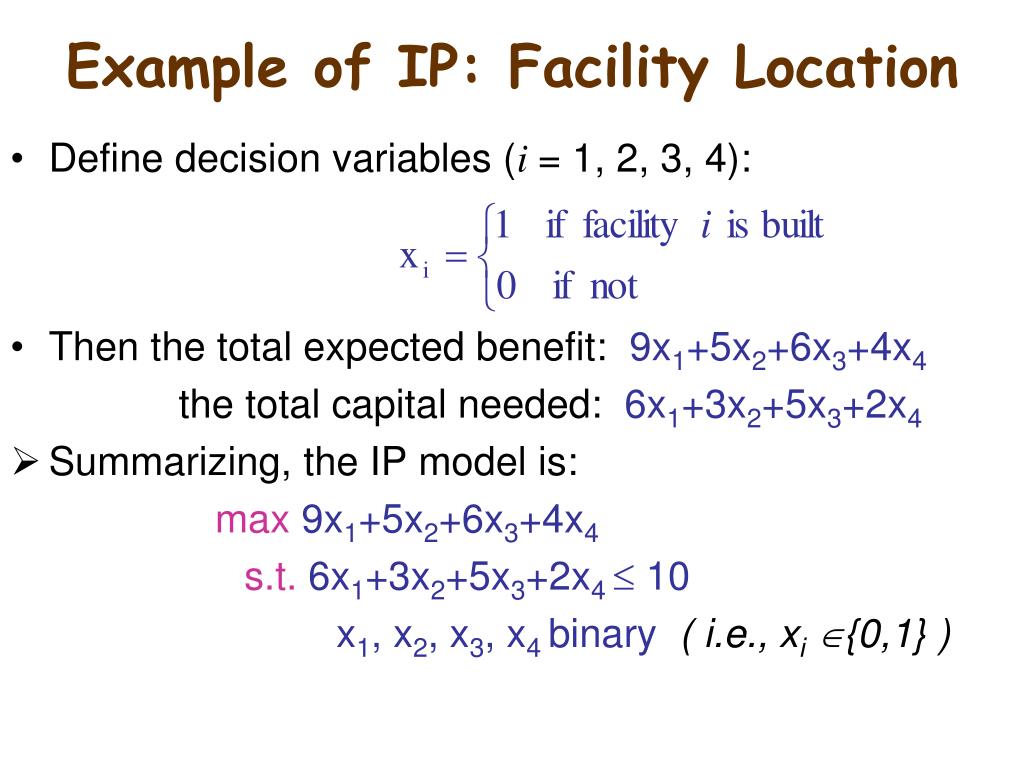 Example of IP: Facility Location

• Define decision variables ($i$ = 1, 2, 3, 4):

$x_i = \begin{cases} 1 & \text{if facility } i \text{ is built} \\ 0 & \text{if not} \end{cases}$

• Then the total expected benefit: $9x_1+5x_2+6x_3+4x_4$

the total capital needed: $6x_1+3x_2+5x_3+2x_4$

➢ Summarizing, the IP model is:

max $9x_1+5x_2+6x_3+4x_4$

s.t. $6x_1+3x_2+5x_3+2x_4 \leq 10$

$x_1$, $x_2$, $x_3$, $x_4$ binary ( i.e., $x_i \in \{0,1\}$ )